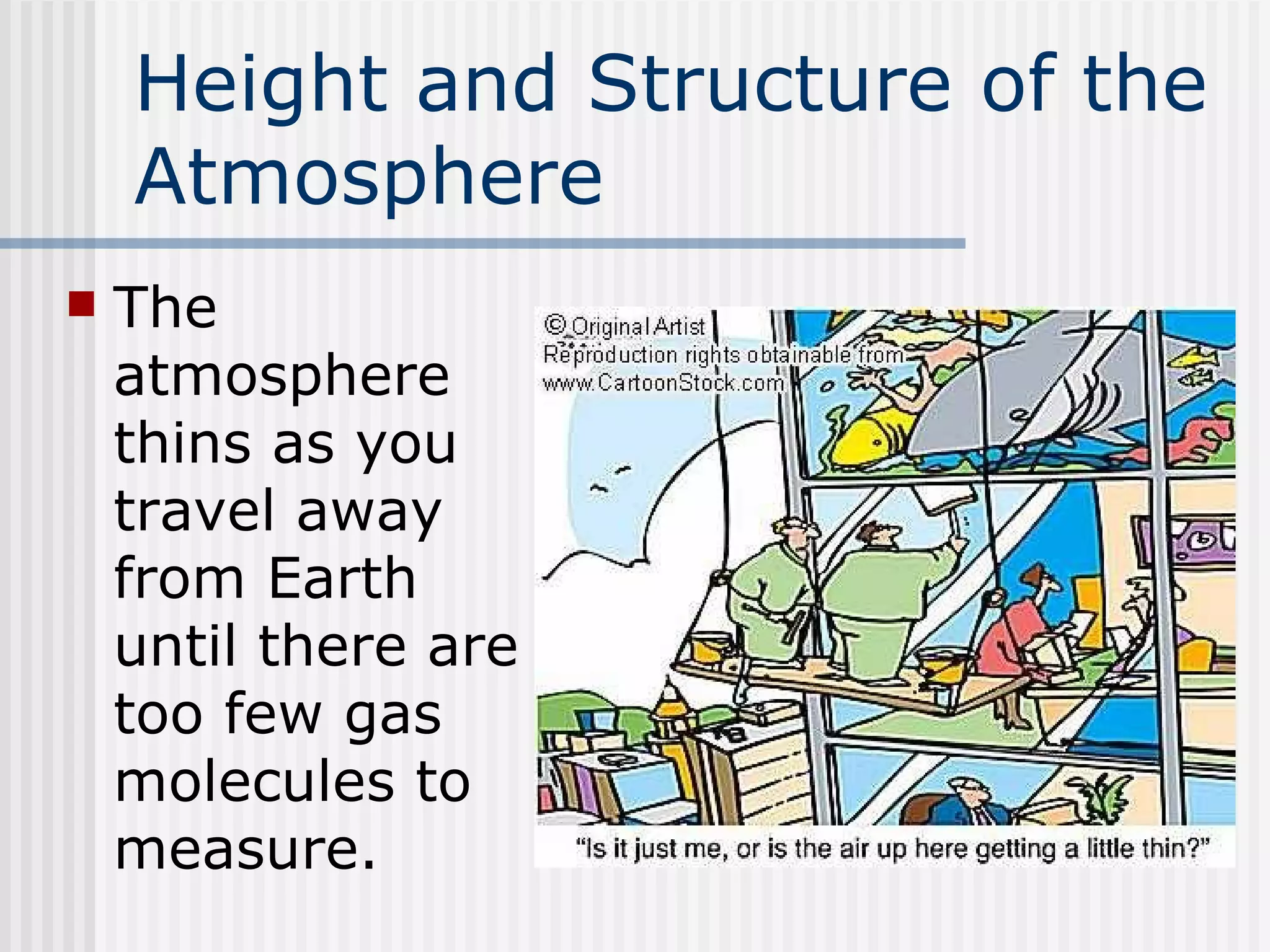 Height and Structure of the Atmosphere

The atmosphere thins as you travel away from Earth until there are too few gas molecules to measure.

© Original Artist
Reproduction rights obtainable from
www.CartoonStock.com

"Is it just me, or is the air up here getting a little thin?"